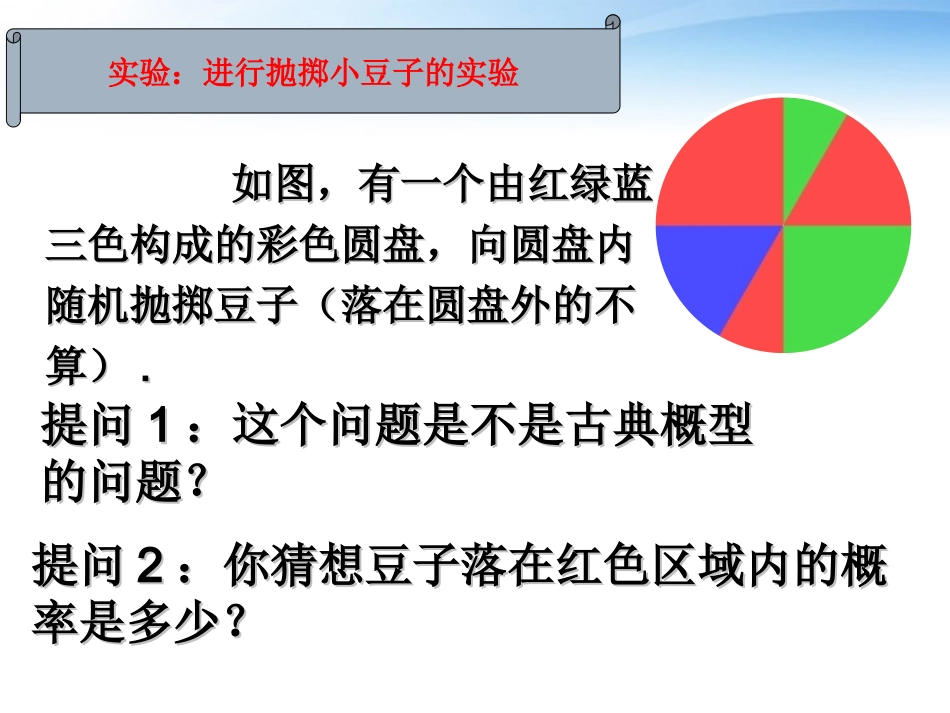 实验：进行抛掷小豆子的实验

如图，有一个由红绿蓝三色构成的彩色圆盘，向圆盘内随机抛掷豆子（落在圆盘外的不算）.

提问 1 ：这个问题是不是古典概型的问题?

提问 2 ：你猜想豆子落在红色区域内的概率是多少？